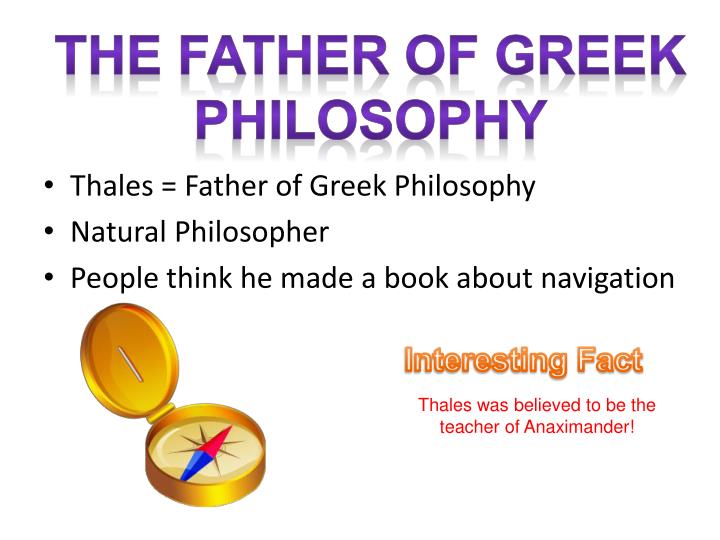 THE FATHER OF GREEK PHILOSOPHY

• Thales = Father of Greek Philosophy
• Natural Philosopher
• People think he made a book about navigation

Interesting Fact

Thales was believed to be the teacher of Anaximander!